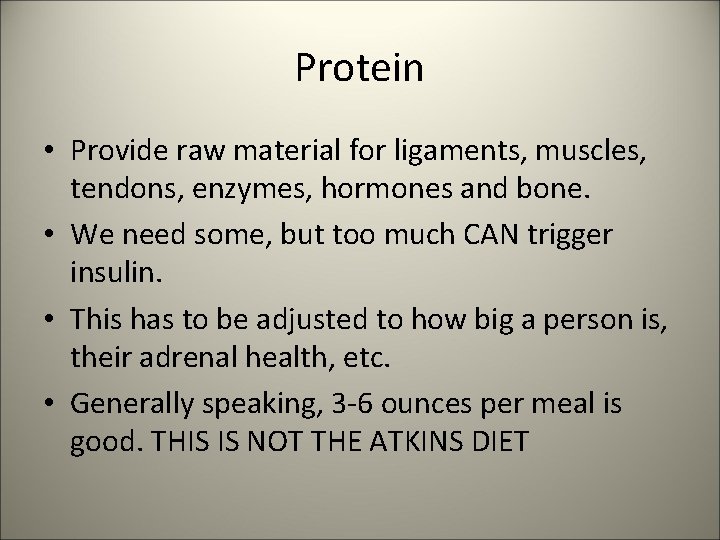 Protein

• Provide raw material for ligaments, muscles, tendons, enzymes, hormones and bone.
• We need some, but too much CAN trigger insulin.
• This has to be adjusted to how big a person is, their adrenal health, etc.
• Generally speaking, 3-6 ounces per meal is good. THIS IS NOT THE ATKINS DIET